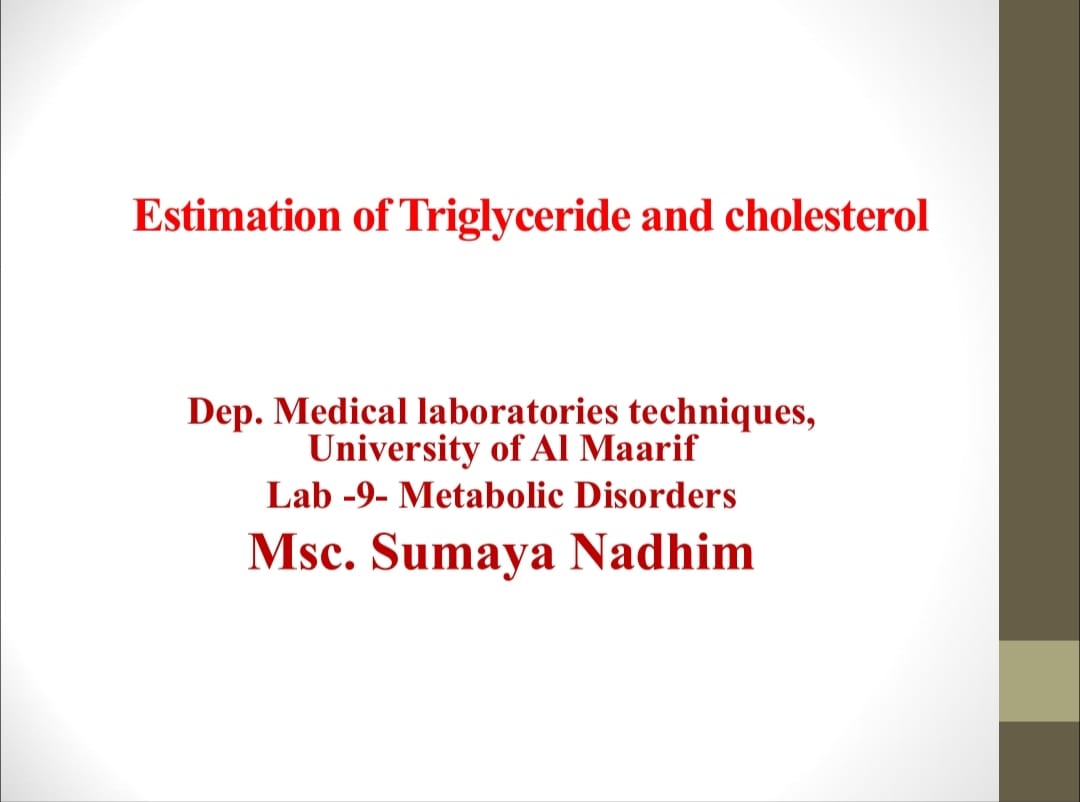 Estimation of Triglyceride and cholesterol

Dep. Medical laboratories techniques, University of Al Maarif
Lab -9- Metabolic Disorders
Msc. Sumaya Nadhim